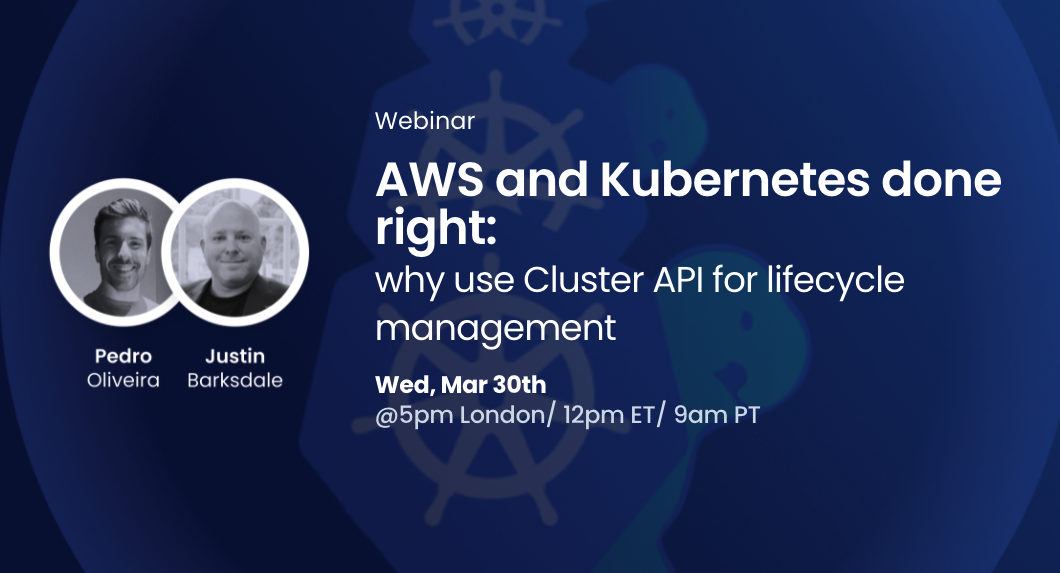 Pedro
Oliveira

Justin
Barksdale

Webinar

AWS and Kubernetes done right:
why use Cluster API for lifecycle management

Wed, Mar 30th
@5pm London/ 12pm ET/ 9am PT